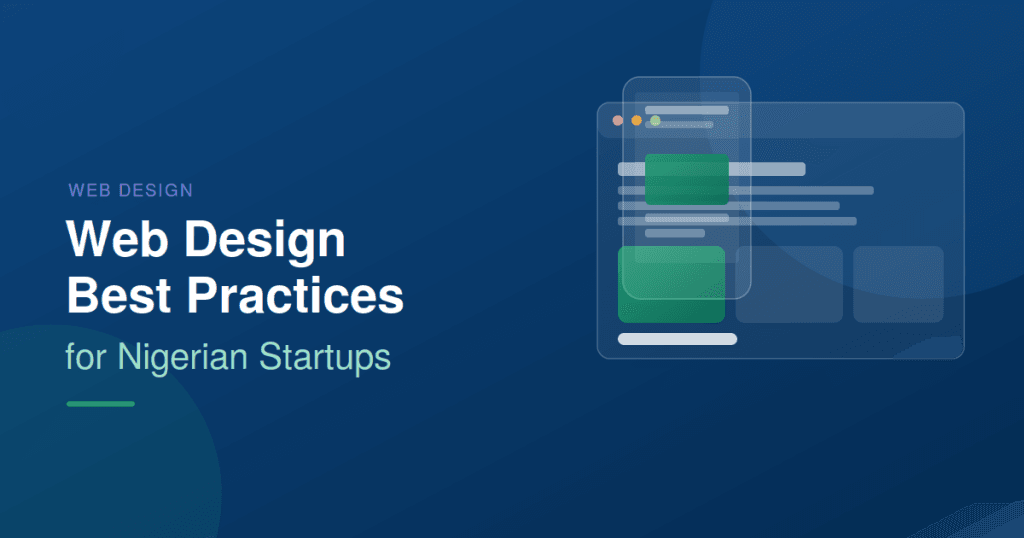 WEB DESIGN

Web Design
Best Practices

for Nigerian Startups